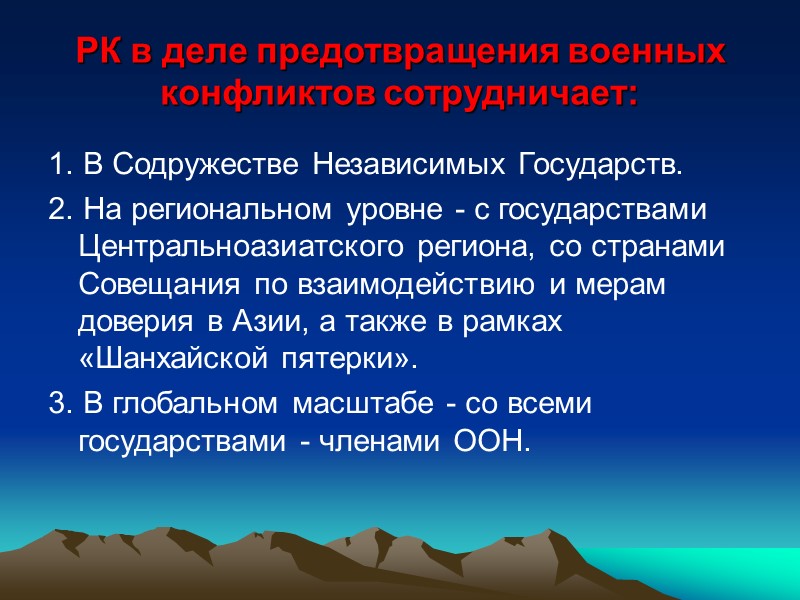 РК в деле предотвращения военных конфликтов сотрудничает:

1. В Содружестве Независимых Государств.

2. На региональном уровне - с государствами Центральноазиатского региона, со странами Совещания по взаимодействию и мерам доверия в Азии, а также в рамках «Шанхайской пятерки».

3. В глобальном масштабе - со всеми государствами - членами ООН.